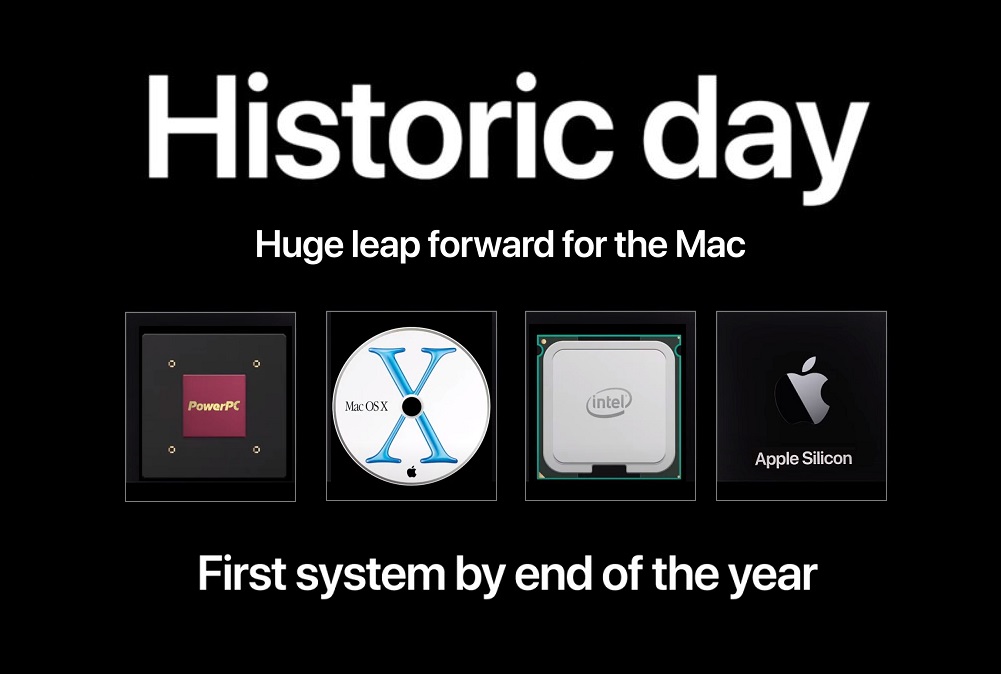 Historic day

Huge leap forward for the Mac

PowerPC

Mac OS X

X

intel

Apple Silicon

First system by end of the year